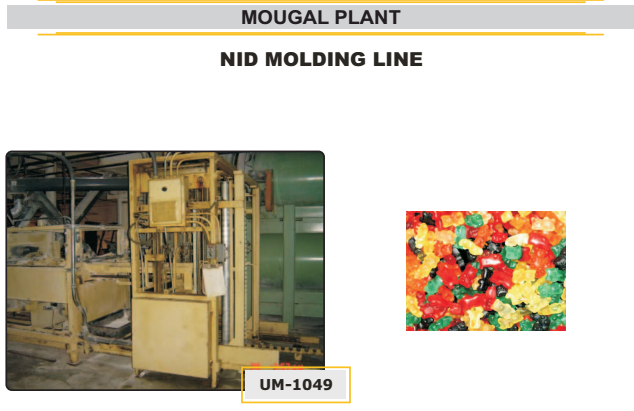 MOUGAL PLANT

NID MOLDING LINE

UM-1049